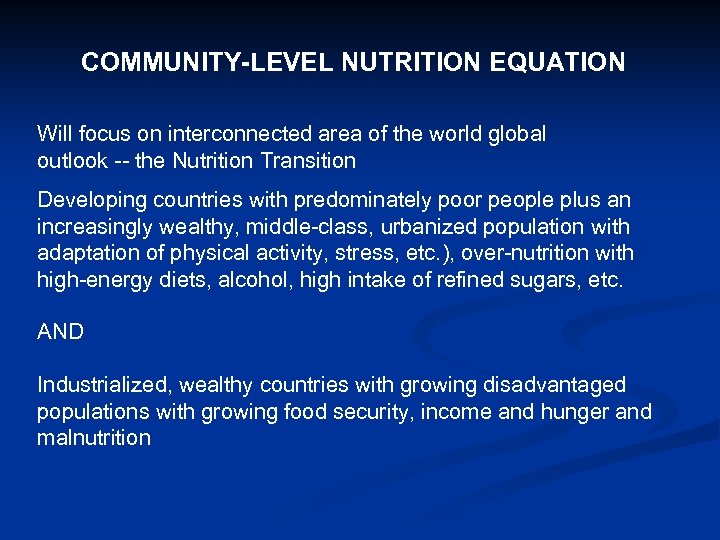 COMMUNITY-LEVEL NUTRITION EQUATION

Will focus on interconnected area of the world global outlook -- the Nutrition Transition

Developing countries with predominately poor people plus an increasingly wealthy, middle-class, urbanized population with adaptation of physical activity, stress, etc.), over-nutrition with high-energy diets, alcohol, high intake of refined sugars, etc.

AND

Industrialized, wealthy countries with growing disadvantaged populations with growing food security, income and hunger and malnutrition